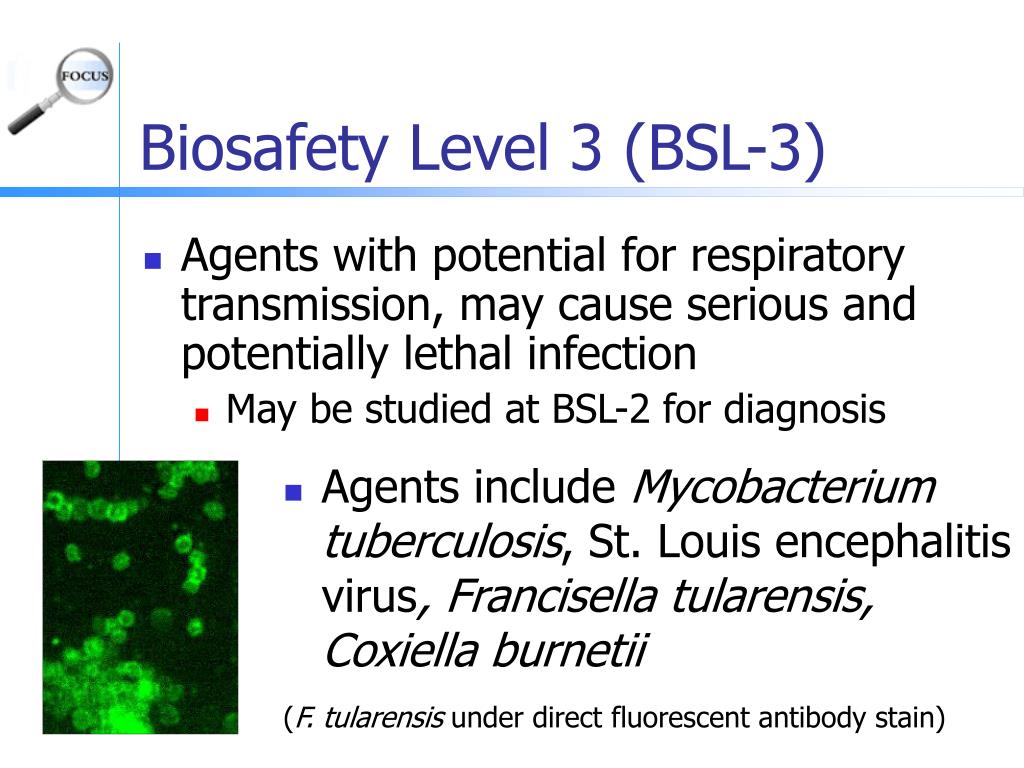 FOCUS

Biosafety Level 3 (BSL-3)

Agents with potential for respiratory transmission, may cause serious and potentially lethal infection

May be studied at BSL-2 for diagnosis

Agents include Mycobacterium tuberculosis, St. Louis encephalitis virus, Francisella tularensis, Coxiella burnetii

(F. tularensis under direct fluorescent antibody stain)